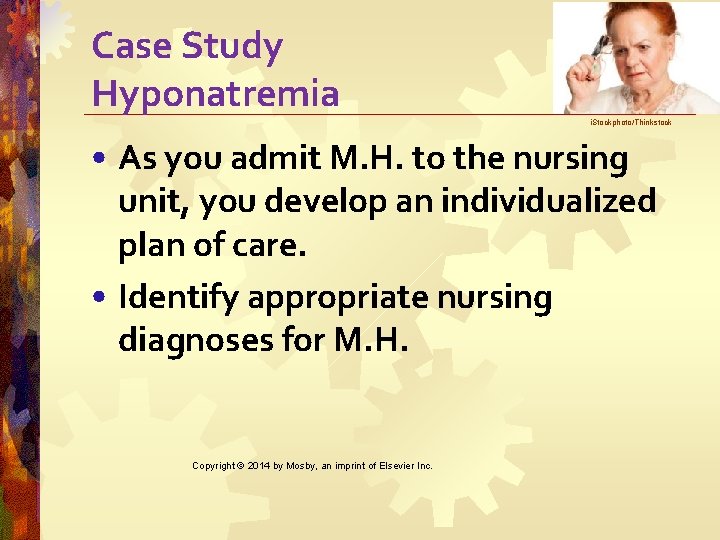 Case Study
Hyponatremia

iStockphoto/Thinkstock

• As you admit M.H. to the nursing unit, you develop an individualized plan of care.

• Identify appropriate nursing diagnoses for M.H.

Copyright © 2014 by Mosby, an imprint of Elsevier Inc.